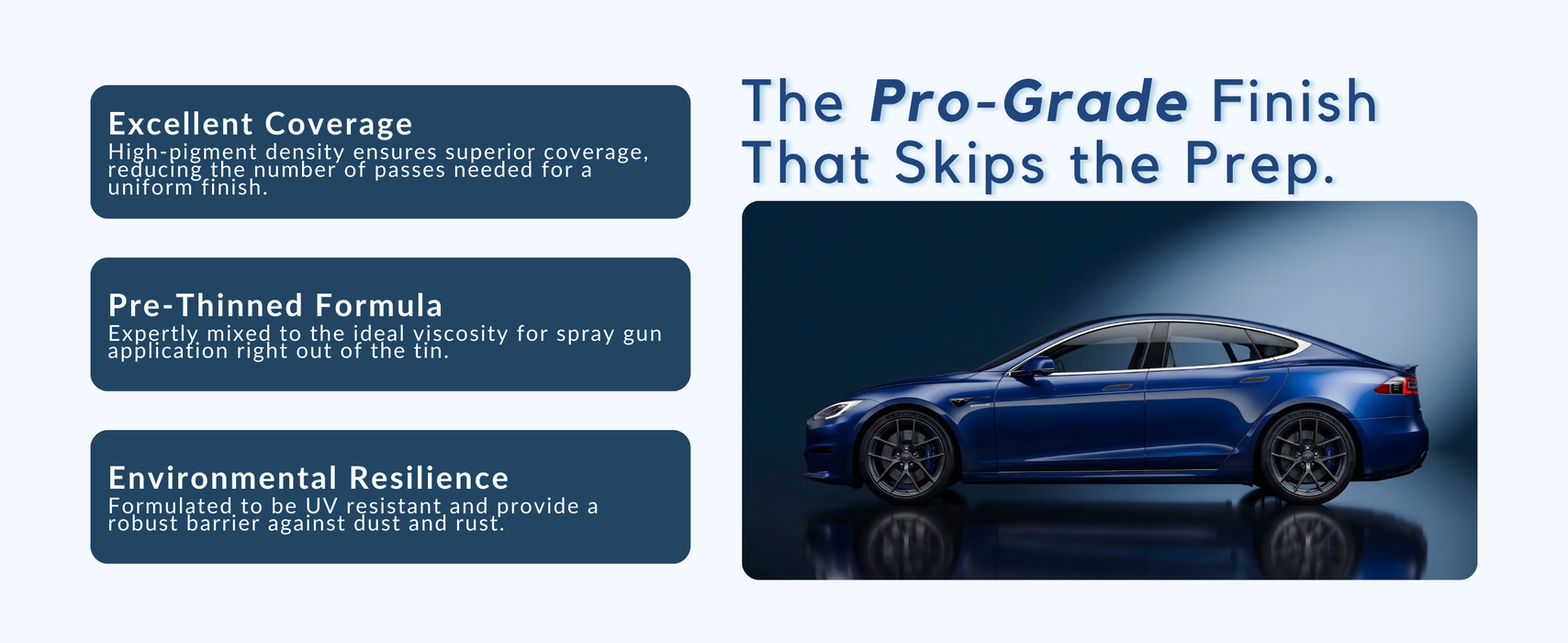 Excellent Coverage
High-pigment density ensures superior coverage, reducing the number of passes needed for a uniform finish.

Pre-Thinned Formula
Expertly mixed to the ideal viscosity for spray gun application right out of the tin.

Environmental Resilience
Formulated to be UV resistant and provide a robust barrier against dust and rust.

The Pro-Grade Finish That Skips the Prep.